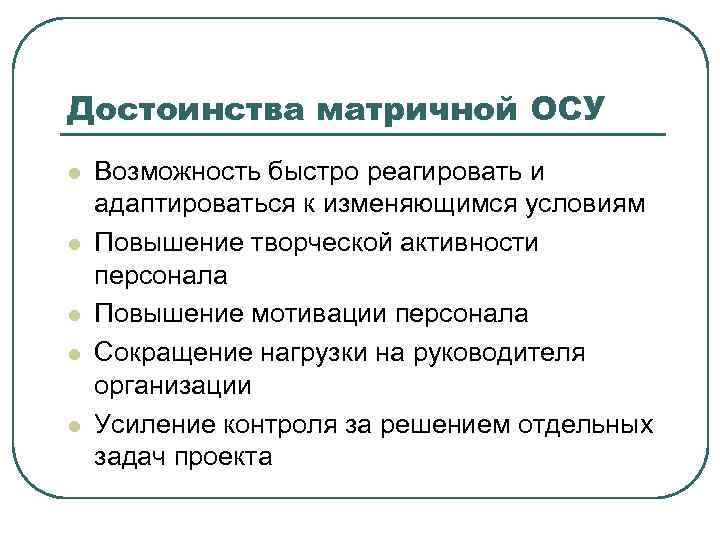 Достоинства матричной ОСУ

- Возможность быстро реагировать и адаптироваться к изменяющимся условиям
- Повышение творческой активности персонала
- Повышение мотивации персонала
- Сокращение нагрузки на руководителя организации
- Усиление контроля за решением отдельных задач проекта